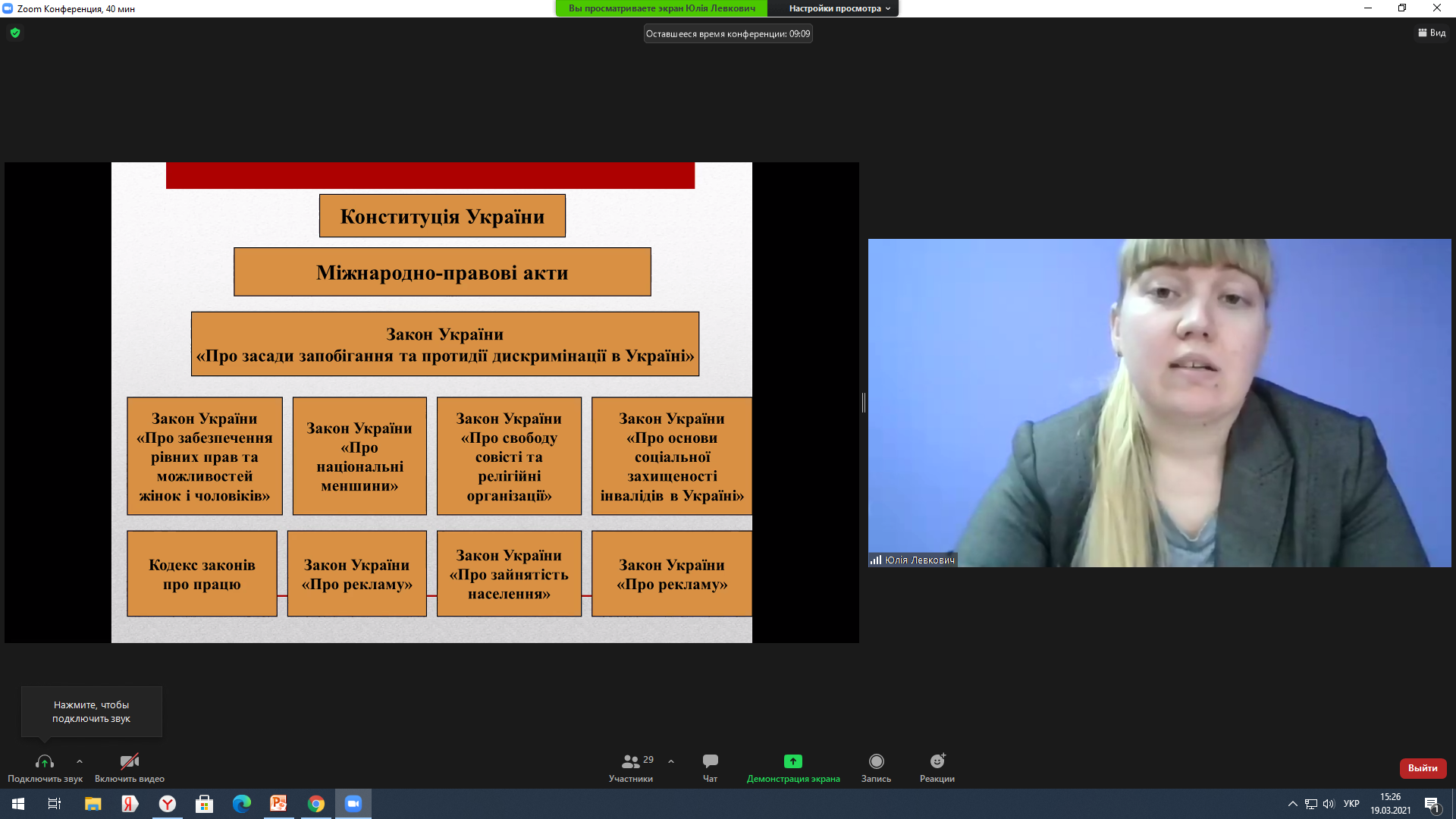 Zoom Конференция, 40 мин
Вы просматриваете экран Юлія Левкович
Настройки просмотра
Оставшееся время конференции: 09:09
Вид

Конституція України

Міжнародно-правові акти

Закон України «Про засади запобігання та протидії дискримінації в Україні»

Закон України «Про забезпечення рівних прав та можливостей жінок і чоловіків»

Закон України «Про національні меншини»

Закон України «Про свободу совісті та релігійні організації»

Закон України «Про основи соціальної захищеності інвалідів в Україні»

Кодекс законів про працю

Закон України «Про рекламу»

Закон України «Про зайнятість населення»

Закон України «Про рекламу»

Юлія Левкович

Нажмите, чтобы подключить звук

Подключить звук
Включить видео
29
Участники
Чат
Демонстрация экрана
Запись
Реакции
Выйти

УКР
15:26
19.03.2021
1